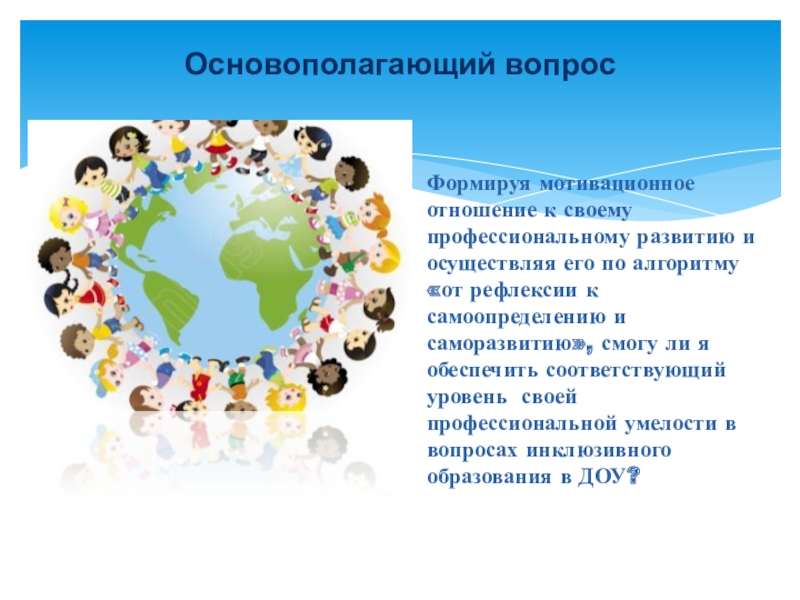 Основополагающий вопрос

Формируя мотивационное отношение к своему профессиональному развитию и осуществляя его по алгоритму «от рефлексии к самоопределению и саморазвитию», смогу ли я обеспечить соответствующий уровень своей профессиональной умелости в вопросах инклюзивного образования в ДОУ?